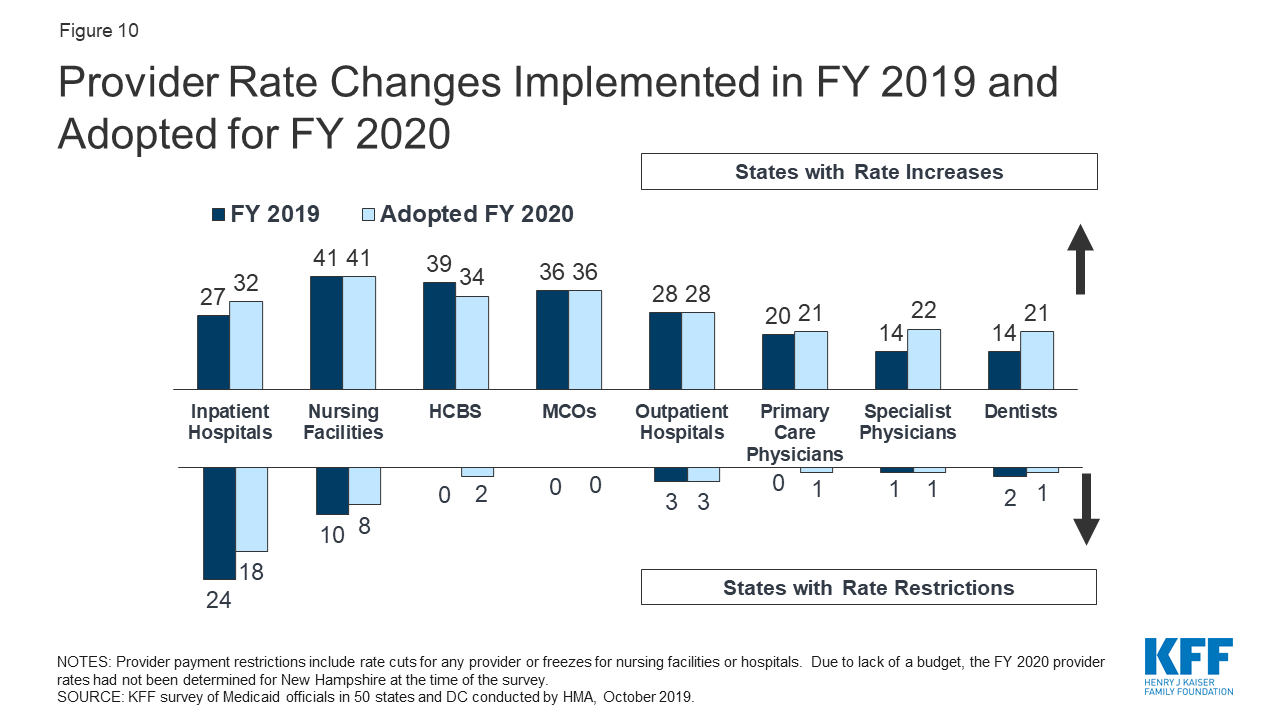 Figure 10

Provider Rate Changes Implemented in FY 2019 and Adopted for FY 2020

States with Rate Increases

FY 2019 Adopted FY 2020

27 32 41 41 39 34 36 36 28 28 20 21 14 22 14 21

Inpatient Hospitals

Nursing Facilities

HCBS

MCOs

Outpatient Hospitals

Primary Care Physicians

Specialist Physicians

Dentists

24 18 10 8 0 2 0 0 3 3 0 1 1 1 2 1

States with Rate Restrictions

NOTES: Provider payment restrictions include rate cuts for any provider or freezes for nursing facilities or hospitals. Due to lack of a budget, the FY 2020 provider rates had not been determined for New Hampshire at the time of the survey.
SOURCE: KFF survey of Medicaid officials in 50 states and DC conducted by HMA, October 2019.

KFF
HENRY J KAISER FAMILY FOUNDATION